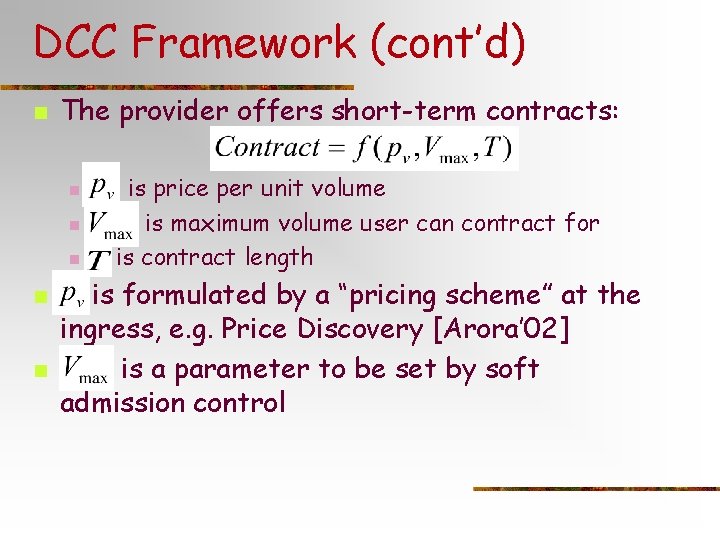 DCC Framework (cont'd)

The provider offers short-term contracts:

$Contract = f(p_v, V_{\max}, T)$

$p_v$ is price per unit volume

$V_{\max}$ is maximum volume user can contract for

$T$ is contract length

$p_v$ is formulated by a "pricing scheme" at the ingress, e.g. Price Discovery [Arora'02]

$V_{\max}$ is a parameter to be set by soft admission control